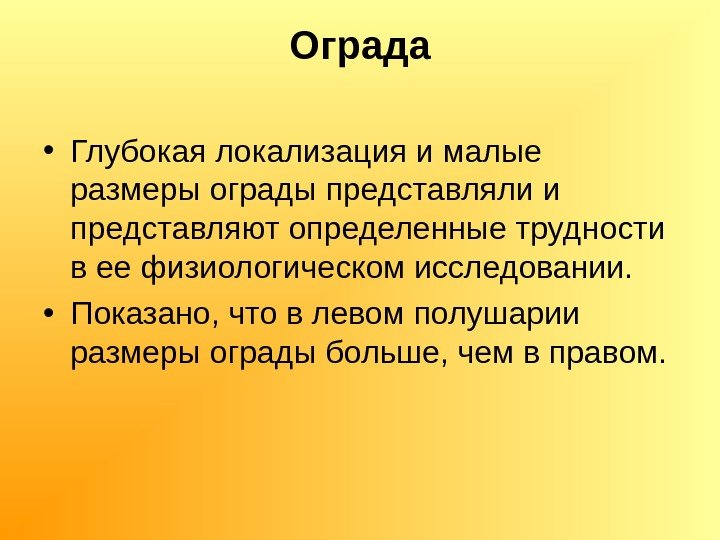 Ограда

• Глубокая локализация и малые размеры ограды представляли и представляют определенные трудности в ее физиологическом исследовании.
• Показано, что в левом полушарии размеры ограды больше, чем в правом.